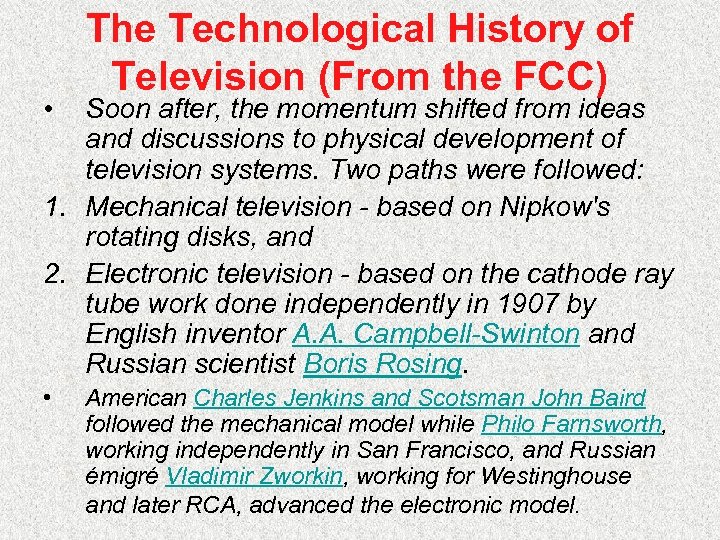 The Technological History of Television (From the FCC)

• Soon after, the momentum shifted from ideas and discussions to physical development of television systems. Two paths were followed:

1. Mechanical television - based on Nipkow's rotating disks, and

2. Electronic television - based on the cathode ray tube work done independently in 1907 by English inventor A.A. Campbell-Swinton and Russian scientist Boris Rosing.

• American Charles Jenkins and Scotsman John Baird followed the mechanical model while Philo Farnsworth, working independently in San Francisco, and Russian émigré Vladimir Zworkin, working for Westinghouse and later RCA, advanced the electronic model.